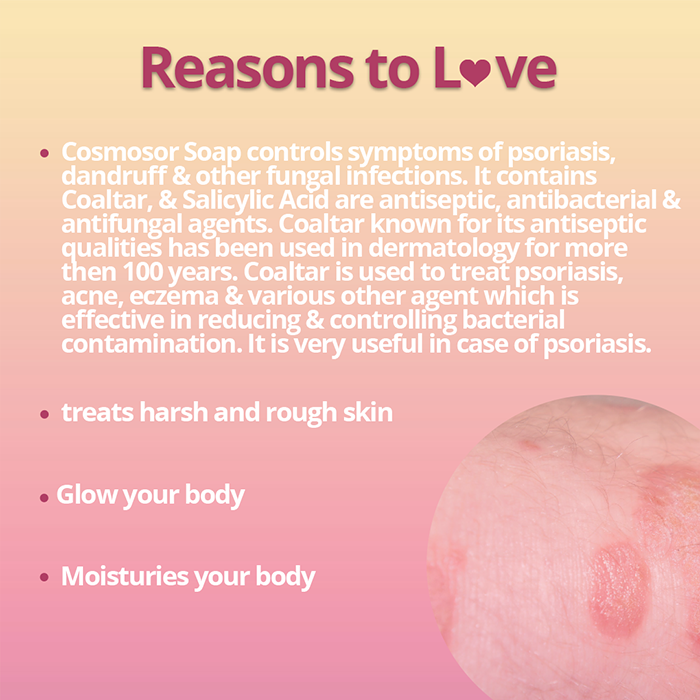 Reasons to L♥ve

• Cosmosor Soap controls symptoms of psoriasis, dandruff & other fungal infections. It contains Coaltar, & Salicylic Acid are antiseptic, antibacterial & antifungal agents. Coaltar known for its antiseptic qualities has been used in dermatology for more then 100 years. Coaltar is used to treat psoriasis, acne, eczema & various other agent which is effective in reducing & controlling bacterial contamination. It is very useful in case of psoriasis.

• treats harsh and rough skin

• Glow your body

• Moisturies your body